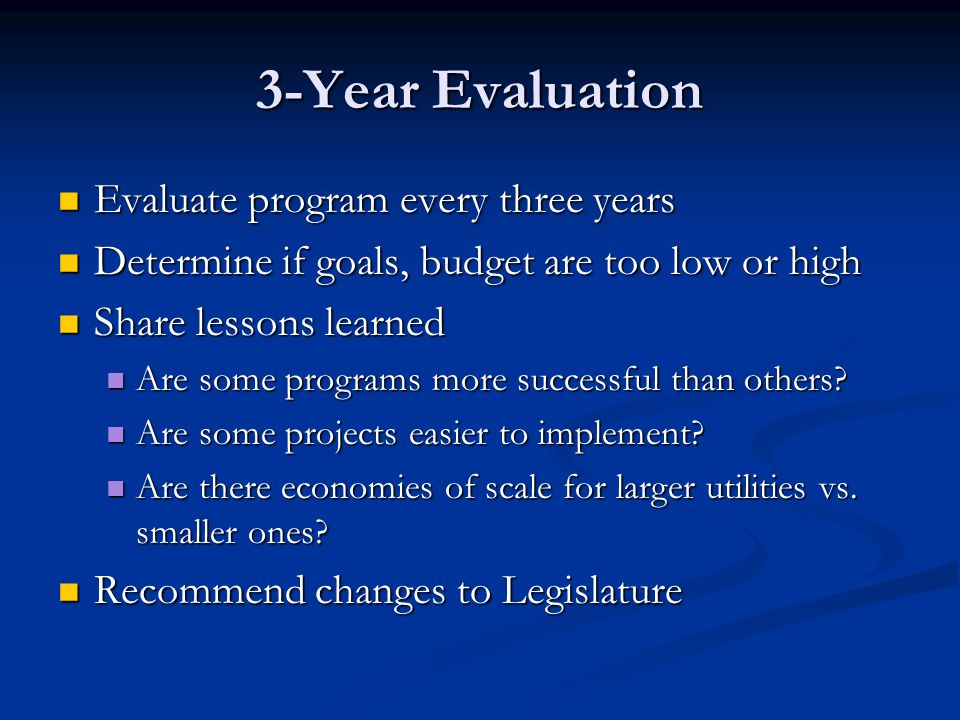 3-Year Evaluation

- Evaluate program every three years
- Determine if goals, budget are too low or high
- Share lessons learned
  - Are some programs more successful than others?
  - Are some projects easier to implement?
  - Are there economies of scale for larger utilities vs. smaller ones?
- Recommend changes to Legislature